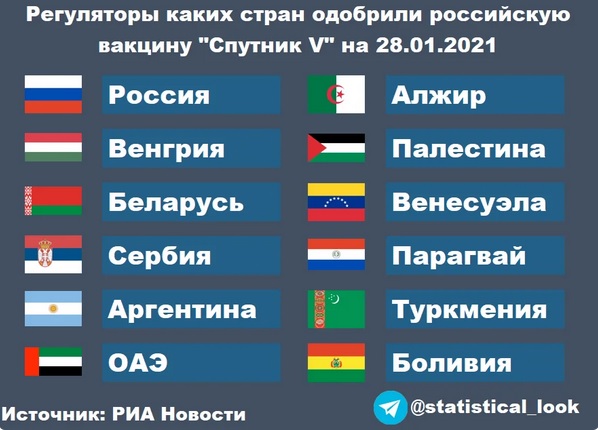 Регуляторы каких стран одобрили российскую вакцину "Спутник V" на 28.01.2021

Россия

Венгрия

Беларусь

Сербия

Аргентина

ОАЭ

Алжир

Палестина

Венесуэла

Парагвай

Туркмения

Боливия

Источник: РИА Новости

@statistical_look